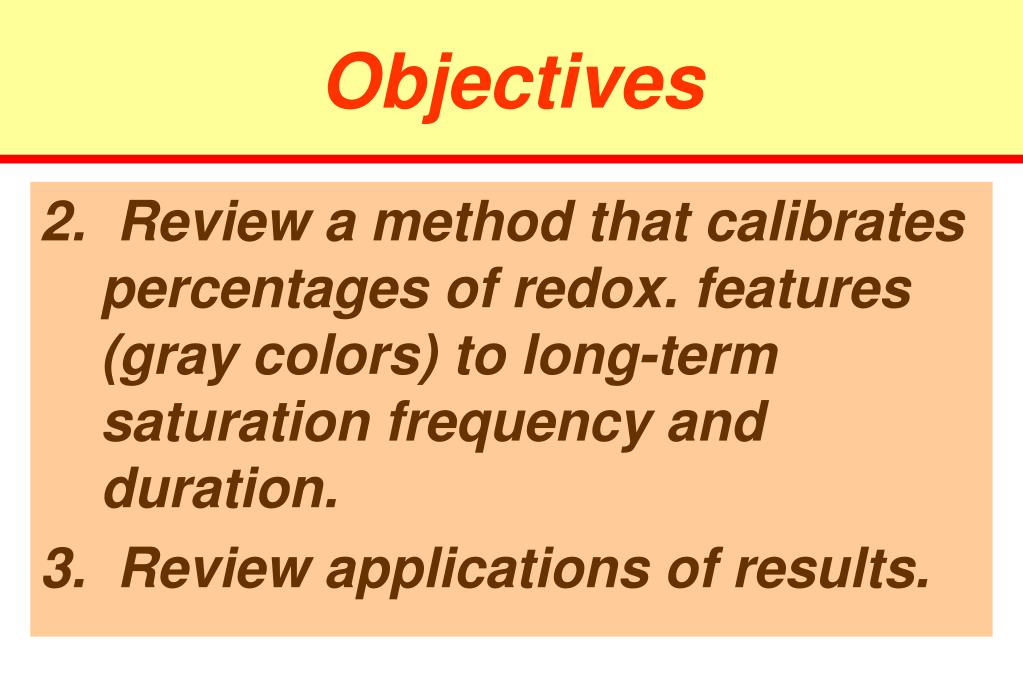 Objectives

2. Review a method that calibrates percentages of redox. features (gray colors) to long-term saturation frequency and duration.

3. Review applications of results.